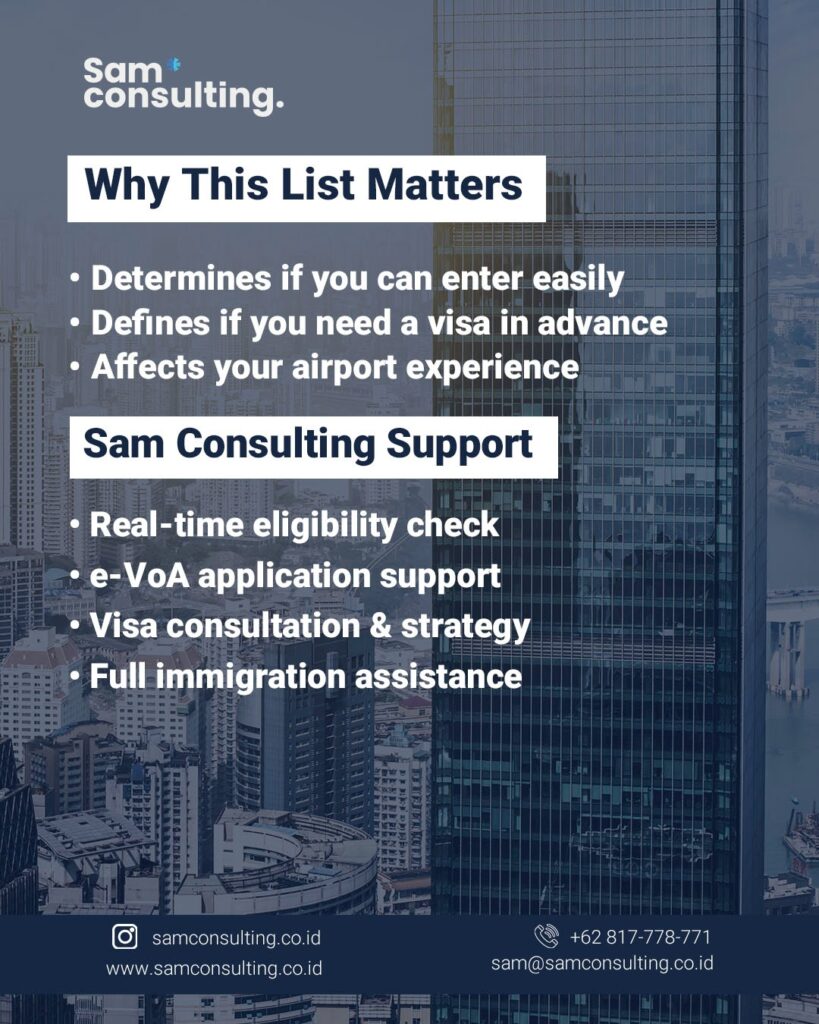 Sam consulting.

Why This List Matters

• Determines if you can enter easily
• Defines if you need a visa in advance
• Affects your airport experience

Sam Consulting Support

• Real-time eligibility check
• e-VoA application support
• Visa consultation & strategy
• Full immigration assistance

samconsulting.co.id
www.samconsulting.co.id

+62 817-778-771
sam@samconsulting.co.id